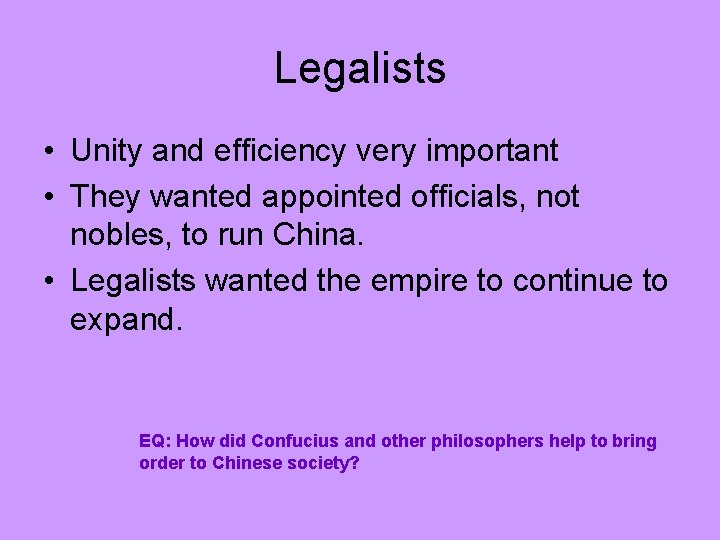 Legalists

• Unity and efficiency very important
• They wanted appointed officials, not nobles, to run China.
• Legalists wanted the empire to continue to expand.

EQ: How did Confucius and other philosophers help to bring order to Chinese society?